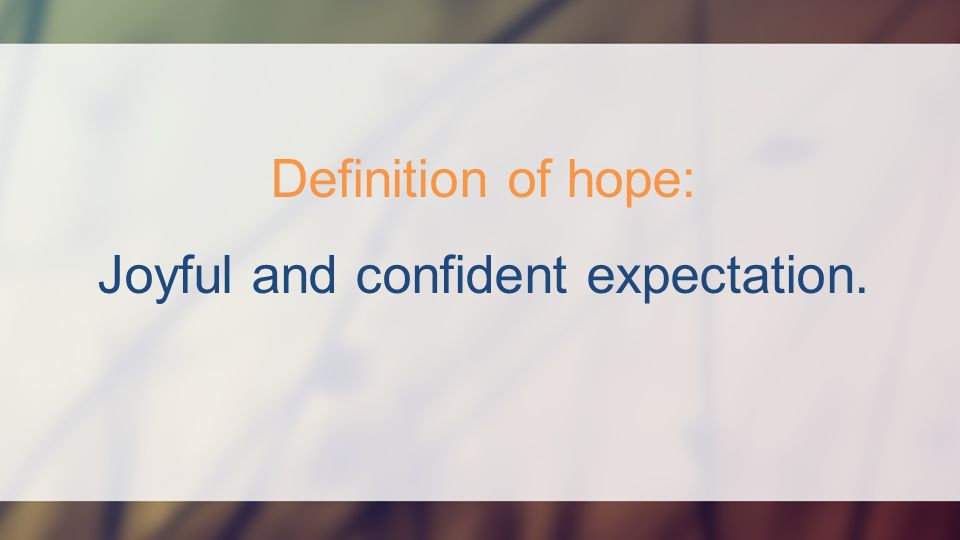 Definition of hope:

Joyful and confident expectation.